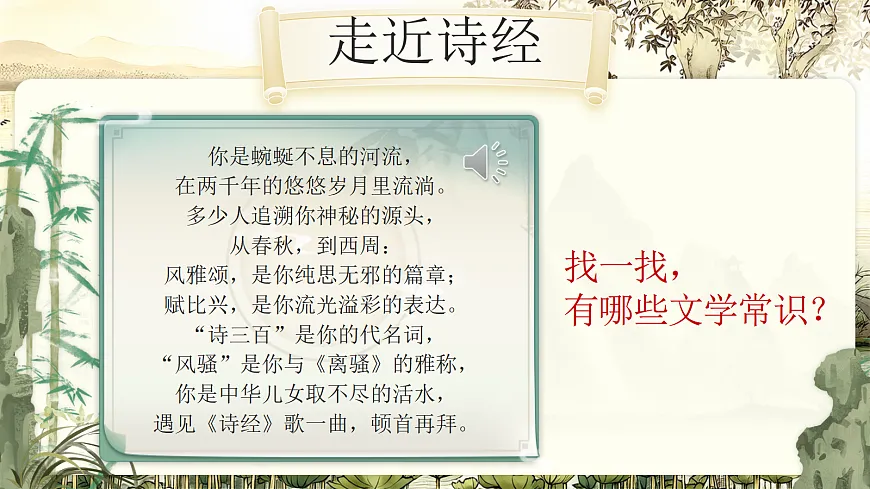 走近诗经

你是蜿蜒不息的河流，
在两千年的悠悠岁月里流淌。
多少人追溯你神秘的源头，
从春秋，到西周：
风雅颂，是你纯思无邪的篇章；
赋比兴，是你流光溢彩的表达。
“诗三百”是你的代名词，
“风骚”是你与《离骚》的雅称，
你是中华儿女取不尽的活水，
遇见《诗经》歌一曲，顿首再拜。

找一找，
有哪些文学常识？